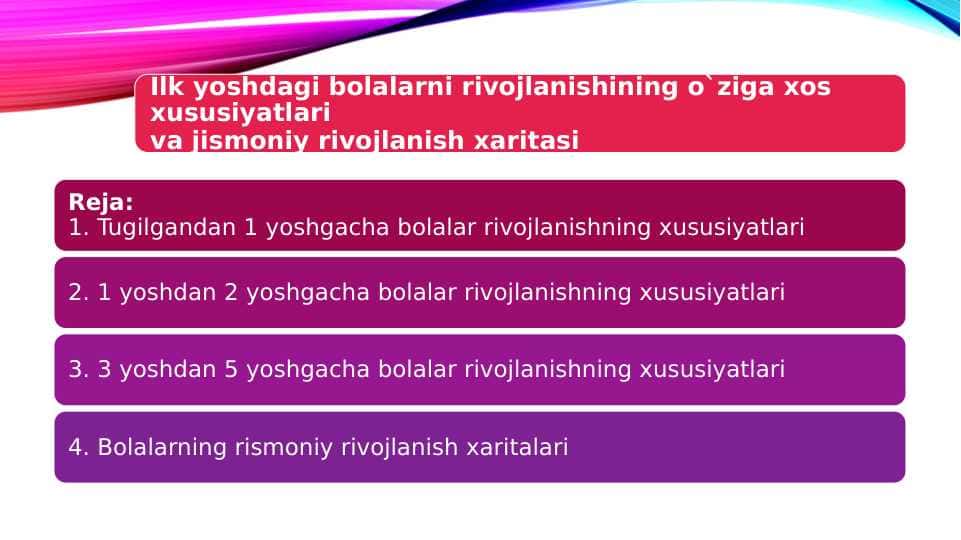 Ilk yoshdagi bolalarni rivojlanishining o`ziga xos xususiyatlari
va jismoniy rivojlanish xaritasi

Reja:
1. Tugilgandan 1 yoshgacha bolalar rivojlanishning xususiyatlari

2. 1 yoshdan 2 yoshgacha bolalar rivojlanishning xususiyatlari

3. 3 yoshdan 5 yoshgacha bolalar rivojlanishning xususiyatlari

4. Bolalarning rismoniy rivojlanish xaritalari